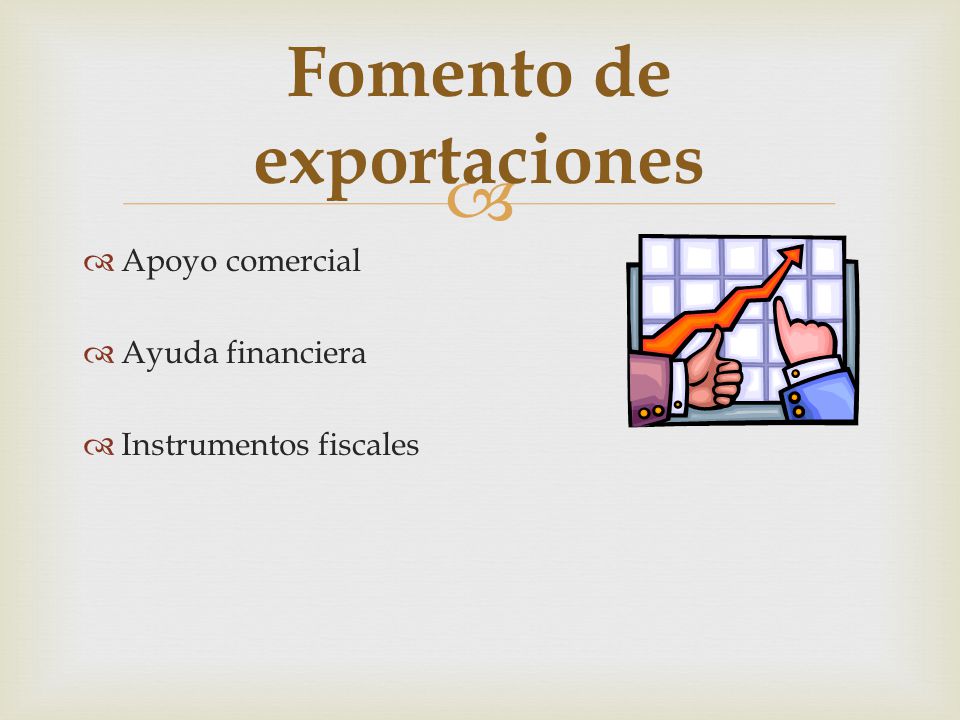 Fomento de exportaciones

Apoyo comercial

Ayuda financiera

Instrumentos fiscales